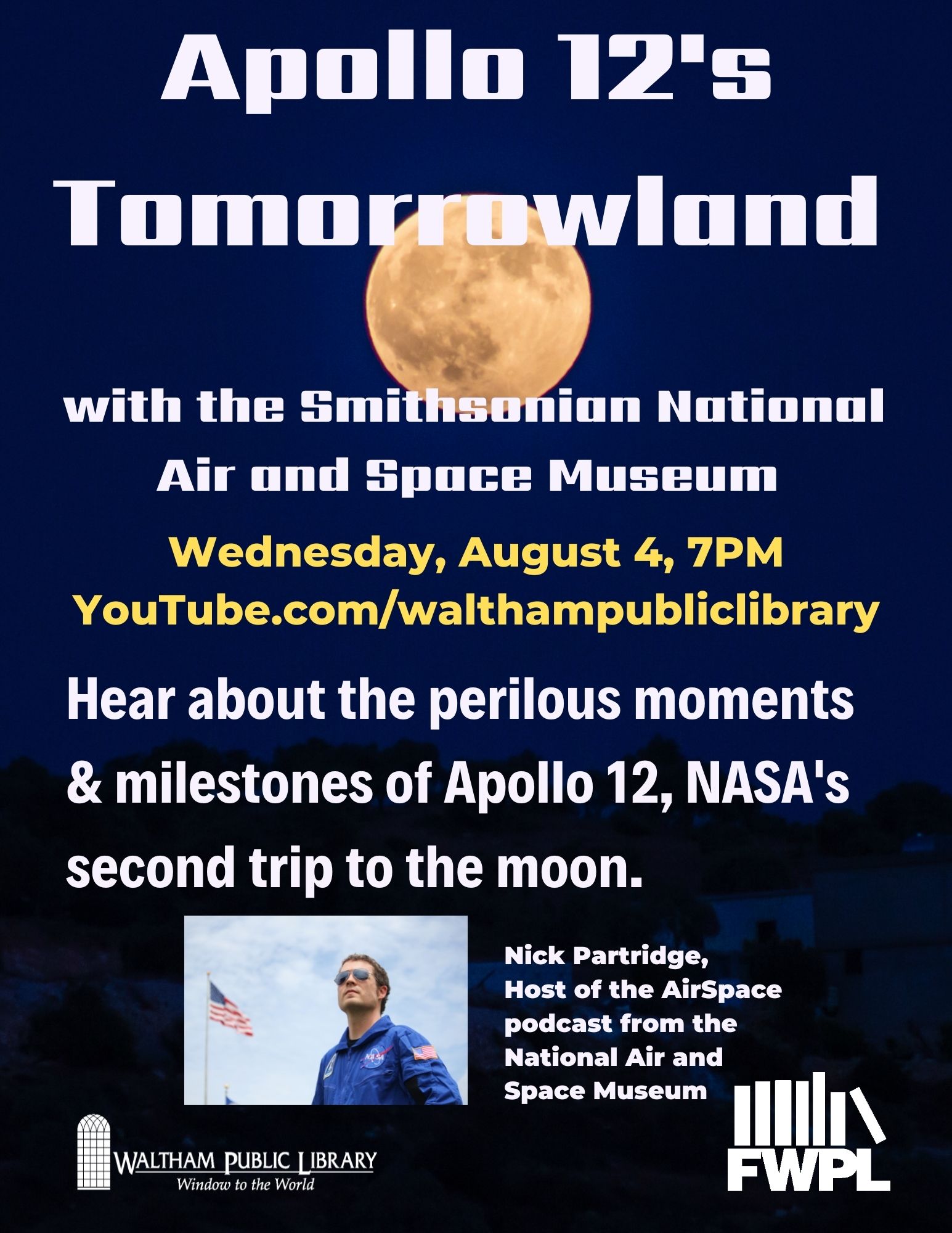 Apollo 12's Tomorrowland

with the Smithsonian National Air and Space Museum

Wednesday, August 4, 7PM
YouTube.com/walthampubliclibrary

Hear about the perilous moments & milestones of Apollo 12, NASA's second trip to the moon.

NASA

Nick Partridge, Host of the AirSpace podcast from the National Air and Space Museum

WALTHAM PUBLIC LIBRARY
Window to the World

FWPL